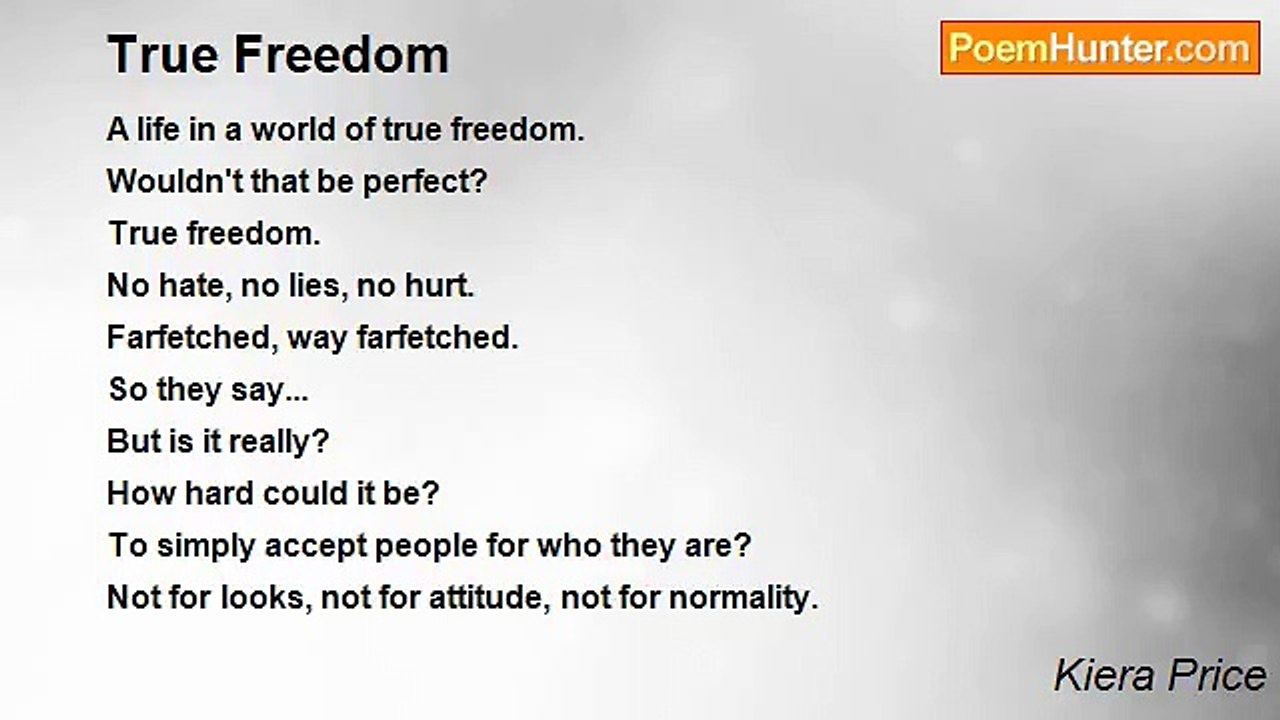 True Freedom

PoemHunter.com

A life in a world of true freedom.
Wouldn't that be perfect?
True freedom.
No hate, no lies, no hurt.
Farfetched, way farfetched.
So they say...
But is it really?
How hard could it be?
To simply accept people for who they are?
Not for looks, not for attitude, not for normality.

Kiera Price